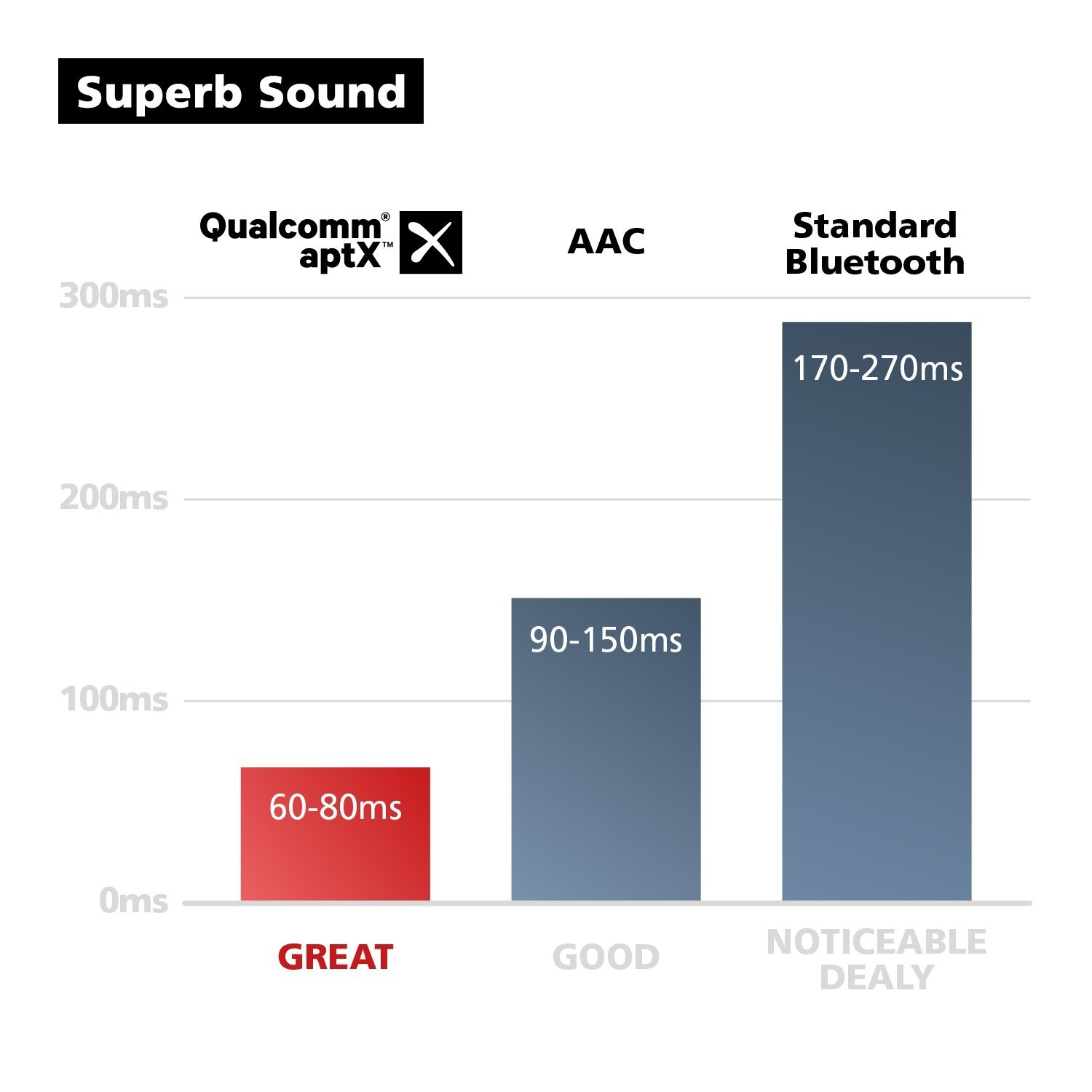 Superb Sound

Qualcomm® aptX™

AAC

Standard Bluetooth

300ms

200ms

100ms

0ms

60-80ms

90-150ms

170-270ms

GREAT

GOOD

NOTICEABLE DEALY